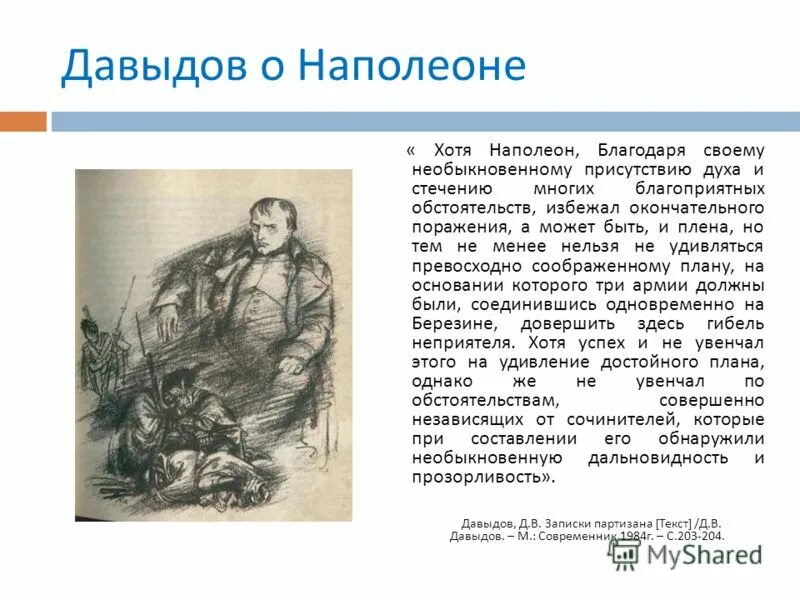 Давыдов о Наполеоне

« Хотя Наполеон, Благодаря своему необыкновенному присутствию духа и стечению многих благоприятных обстоятельств, избежал окончательного поражения, а может быть, и плена, но тем не менее нельзя не удивляться превосходно соображенному плану, на основании которого три армии должны были, соединившись одновременно на Березине, довершить здесь гибель неприятеля. Хотя успех и не увенчал этого на удивление достойного плана, однако же не увенчал по обстоятельствам, совершенно независящих от сочинителей, которые при составлении его обнаружили необыкновенную дальновидность и прозорливость».

Давыдов, Д.В. Записки партизана [Текст] /Д.В. Давыдов. – М.: Современник 1984г. – С.203-204.

MyShared